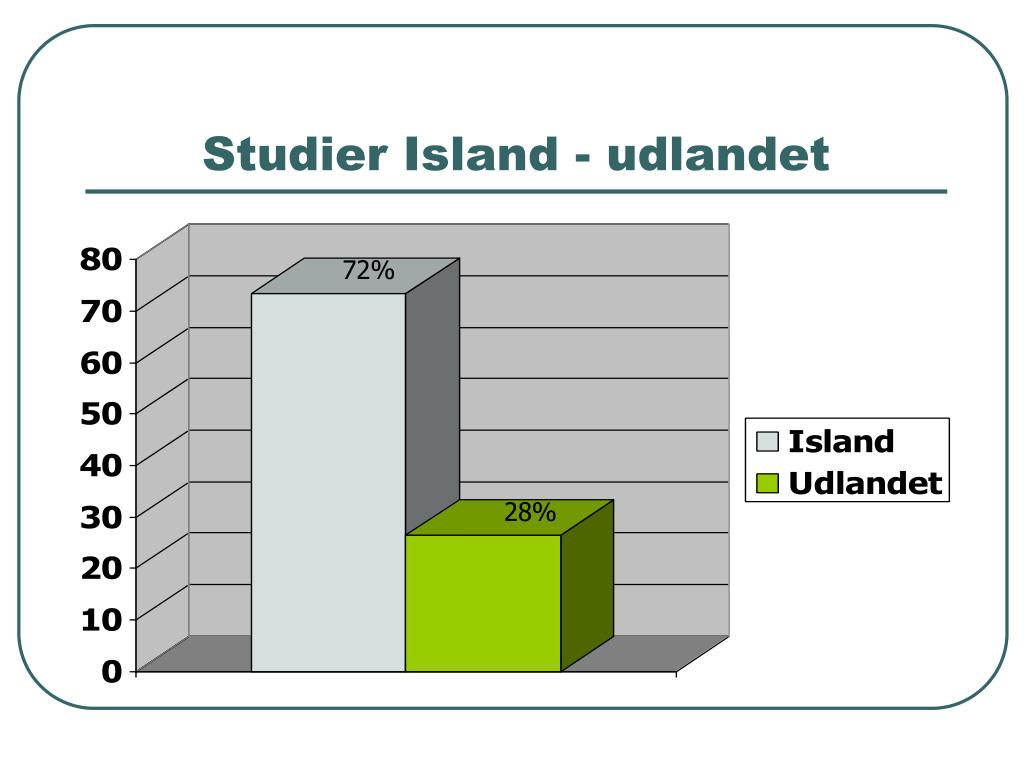 Studier Island - udlandet

80
70
60
50
40
30
20
10
0

72%
28%

Island
Udlandet